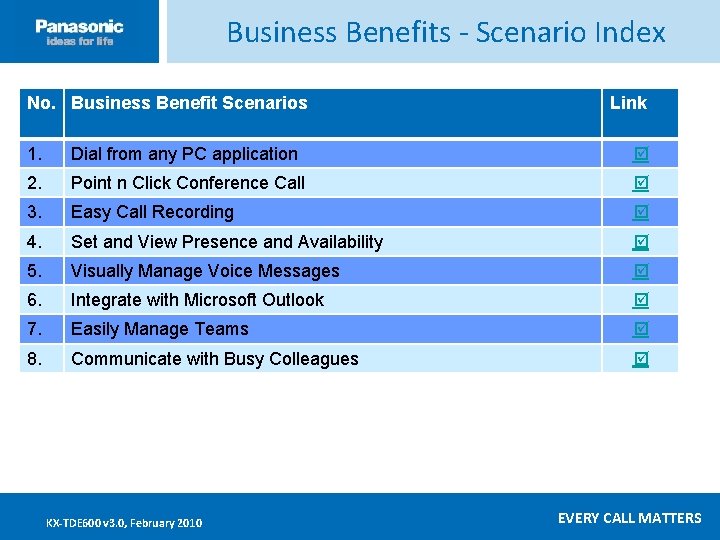 Panasonic
ideas for life

Business Benefits - Scenario Index

| No. | Business Benefit Scenarios | Link |
|---|---|---|
| 1. | Dial from any PC application | ☑ |
| 2. | Point n Click Conference Call | ☑ |
| 3. | Easy Call Recording | ☑ |
| 4. | Set and View Presence and Availability | ☑ |
| 5. | Visually Manage Voice Messages | ☑ |
| 6. | Integrate with Microsoft Outlook | ☑ |
| 7. | Easily Manage Teams | ☑ |
| 8. | Communicate with Busy Colleagues | ☑ |

KX-TDE600 v3.0, February 2010

EVERY CALL MATTERS